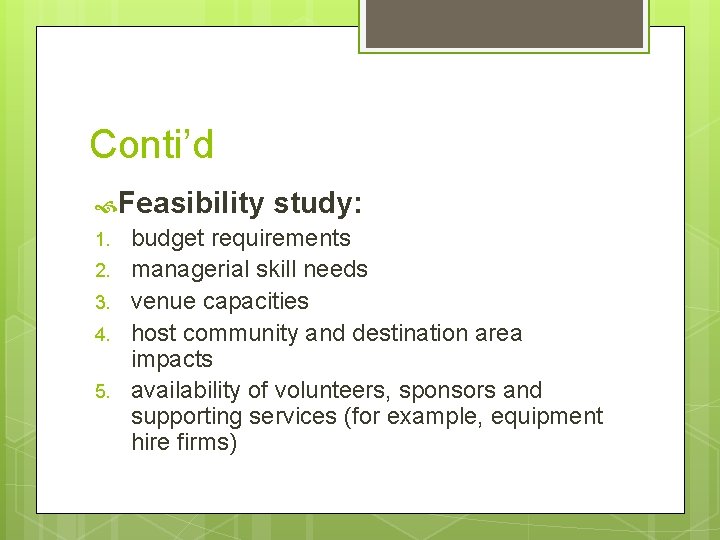 Conti’d

Feasibility study:

1. budget requirements
2. managerial skill needs
3. venue capacities
4. host community and destination area impacts
5. availability of volunteers, sponsors and supporting services (for example, equipment hire firms)